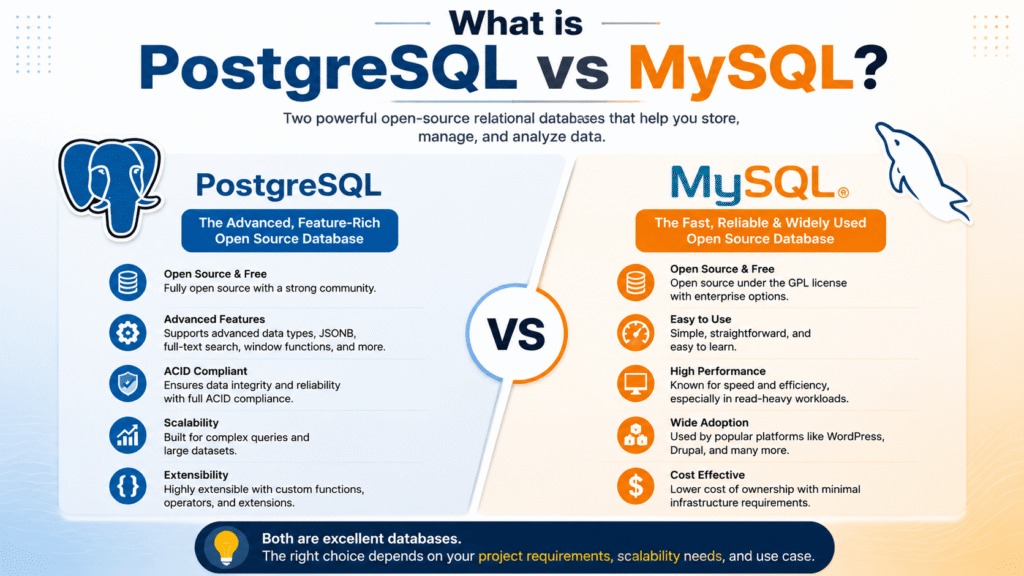 What is
PostgreSQL vs MySQL?

Two powerful open-source relational databases that help you store, manage, and analyze data.

PostgreSQL

The Advanced, Feature-Rich Open Source Database

Open Source & Free
Fully open source with a strong community.

Advanced Features
Supports advanced data types, JSONB, full-text search, window functions, and more.

ACID Compliant
Ensures data integrity and reliability with full ACID compliance.

Scalability
Built for complex queries and large datasets.

Extensibility
Highly extensible with custom functions, operators, and extensions.

VS

MySQL®

The Fast, Reliable & Widely Used Open Source Database

Open Source & Free
Open source under the GPL license with enterprise options.

Easy to Use
Simple, straightforward, and easy to learn.

High Performance
Known for speed and efficiency, especially in read-heavy workloads.

Wide Adoption
Used by popular platforms like WordPress, Drupal, and many more.

Cost Effective
Lower cost of ownership with minimal infrastructure requirements.

Both are excellent databases.
The right choice depends on your project requirements, scalability needs, and use case.